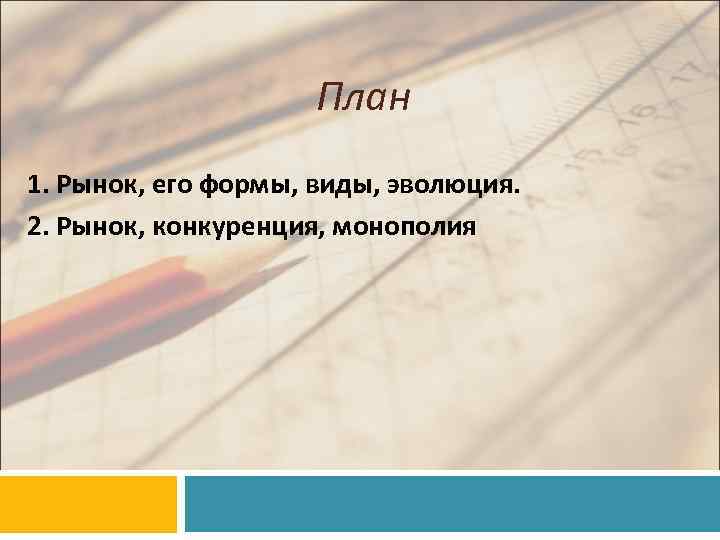 План

1. Рынок, его формы, виды, эволюция.

2. Рынок, конкуренция, монополия